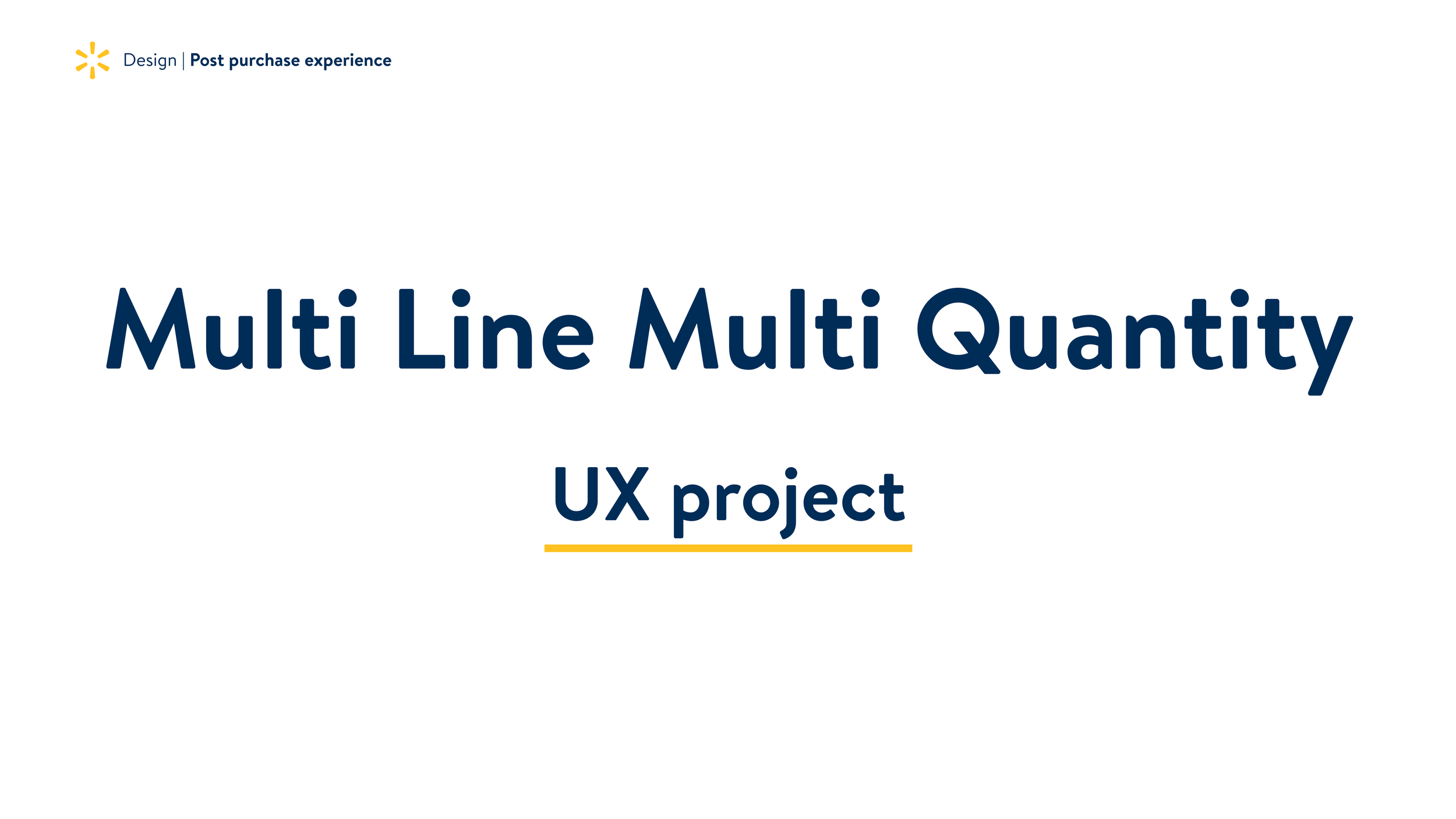 Design | Post purchase experience

Multi Line Multi Quantity

UX project